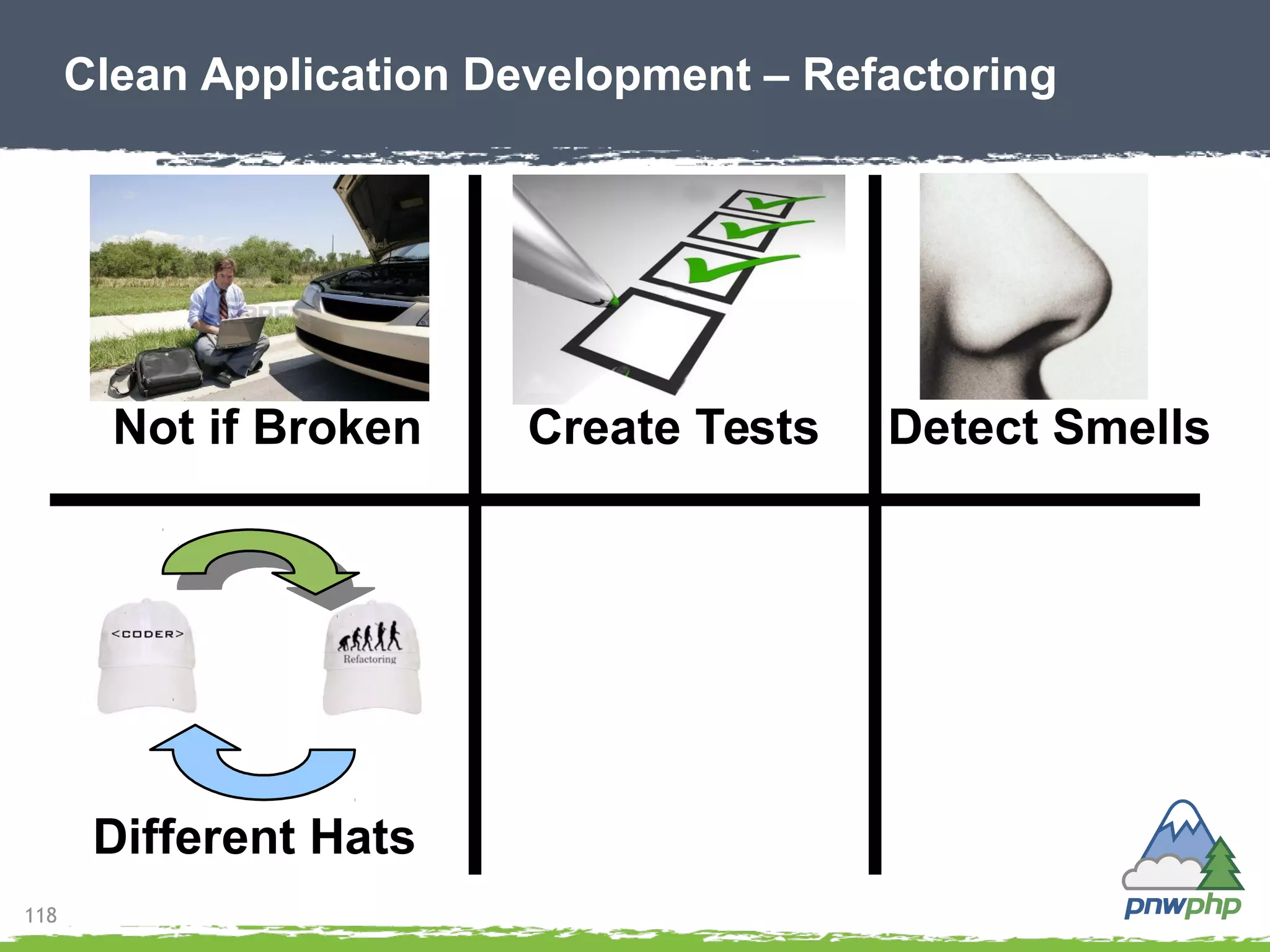 Clean Application Development – Refactoring

Not if Broken

Create Tests

Detect Smells

<CODER>

Refactoring

Different Hats

118

pnwphp